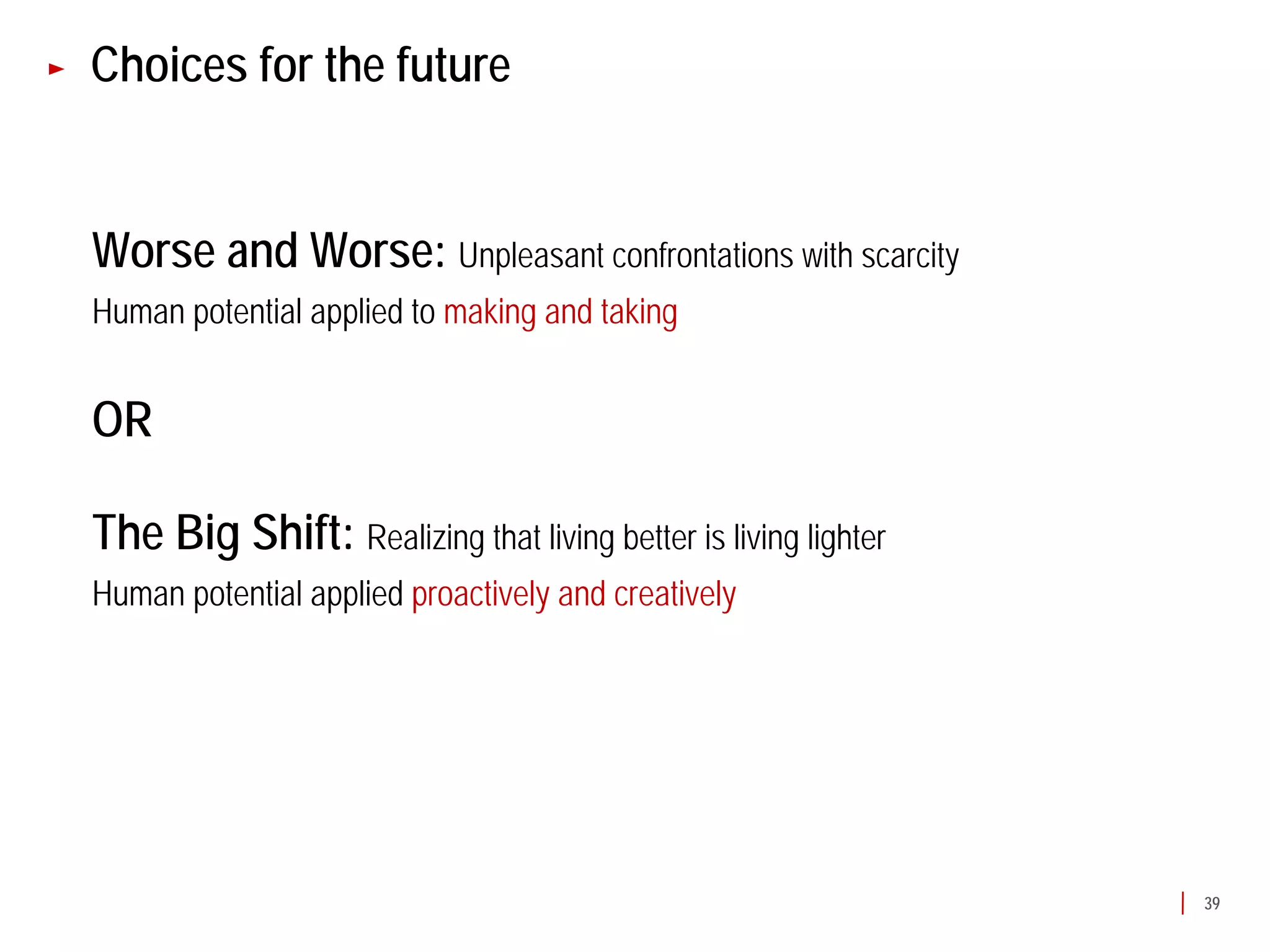 Choices for the future

Worse and Worse: Unpleasant confrontations with scarcity

Human potential applied to making and taking

OR

The Big Shift: Realizing that living better is living lighter

Human potential applied proactively and creatively

39